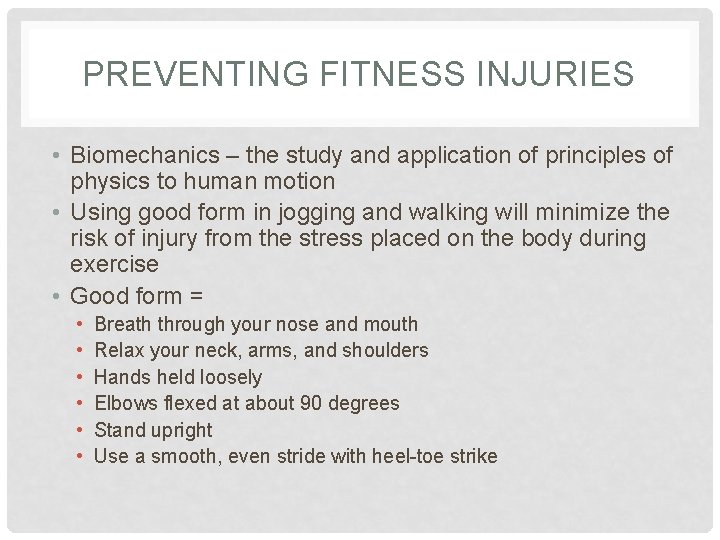 PREVENTING FITNESS INJURIES

• Biomechanics – the study and application of principles of physics to human motion
• Using good form in jogging and walking will minimize the risk of injury from the stress placed on the body during exercise
• Good form =
  • Breath through your nose and mouth
  • Relax your neck, arms, and shoulders
  • Hands held loosely
  • Elbows flexed at about 90 degrees
  • Stand upright
  • Use a smooth, even stride with heel-toe strike